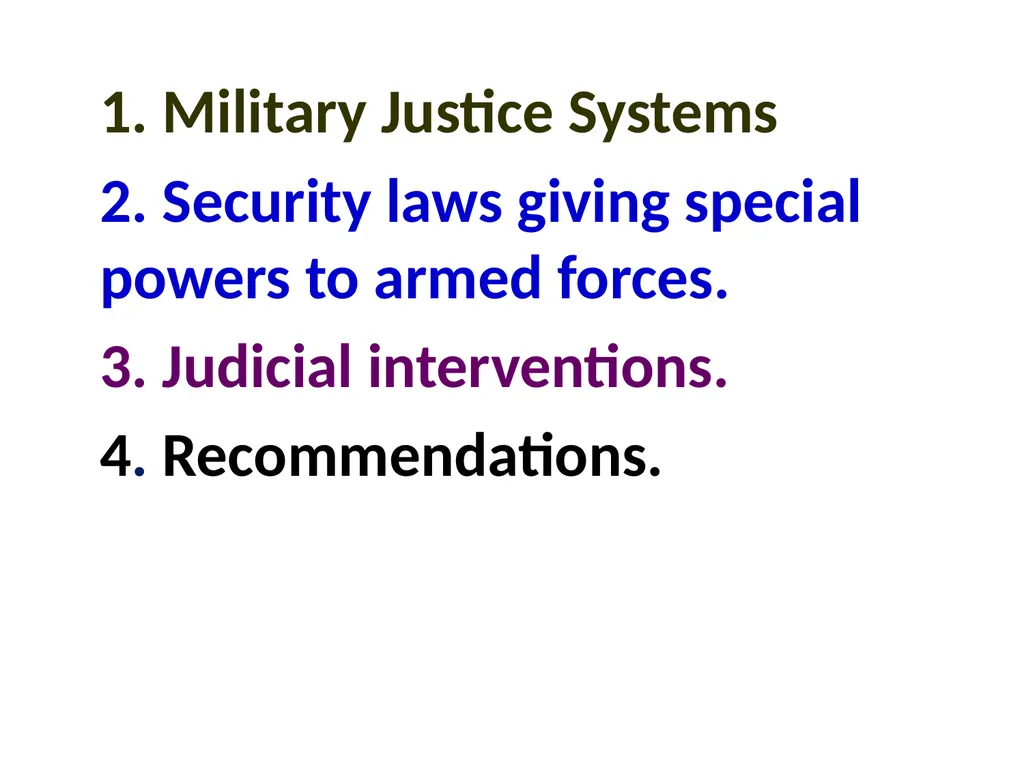 1. Military Justice Systems

2. Security laws giving special powers to armed forces.

3. Judicial interventions.

4. Recommendations.